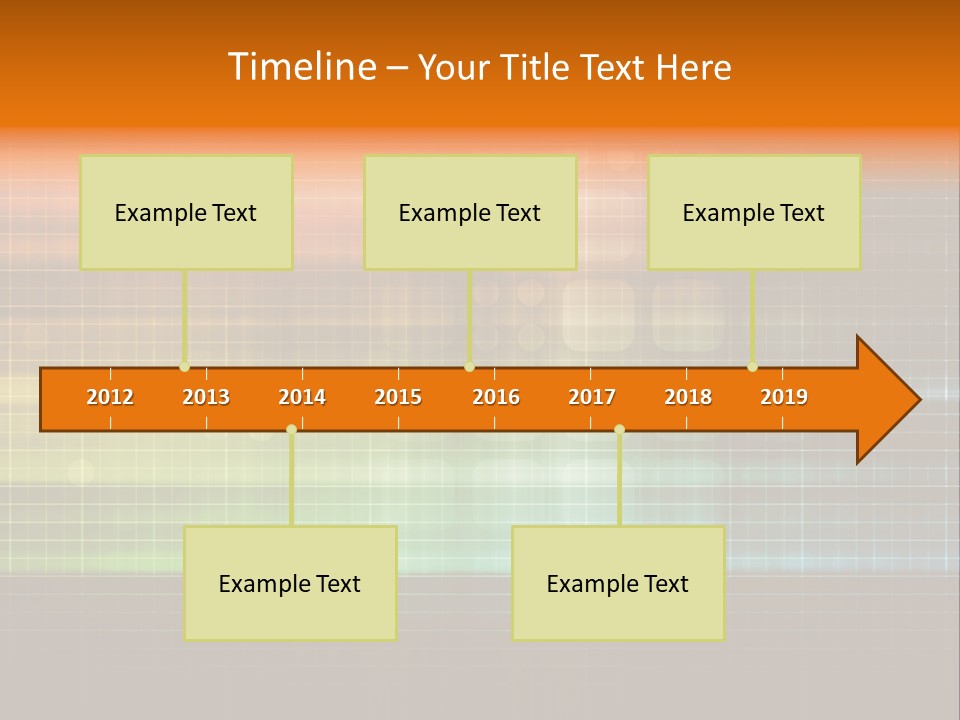 Timeline – Your Title Text Here

Example Text

Example Text

Example Text

2012 2013 2014 2015 2016 2017 2018 2019

Example Text

Example Text